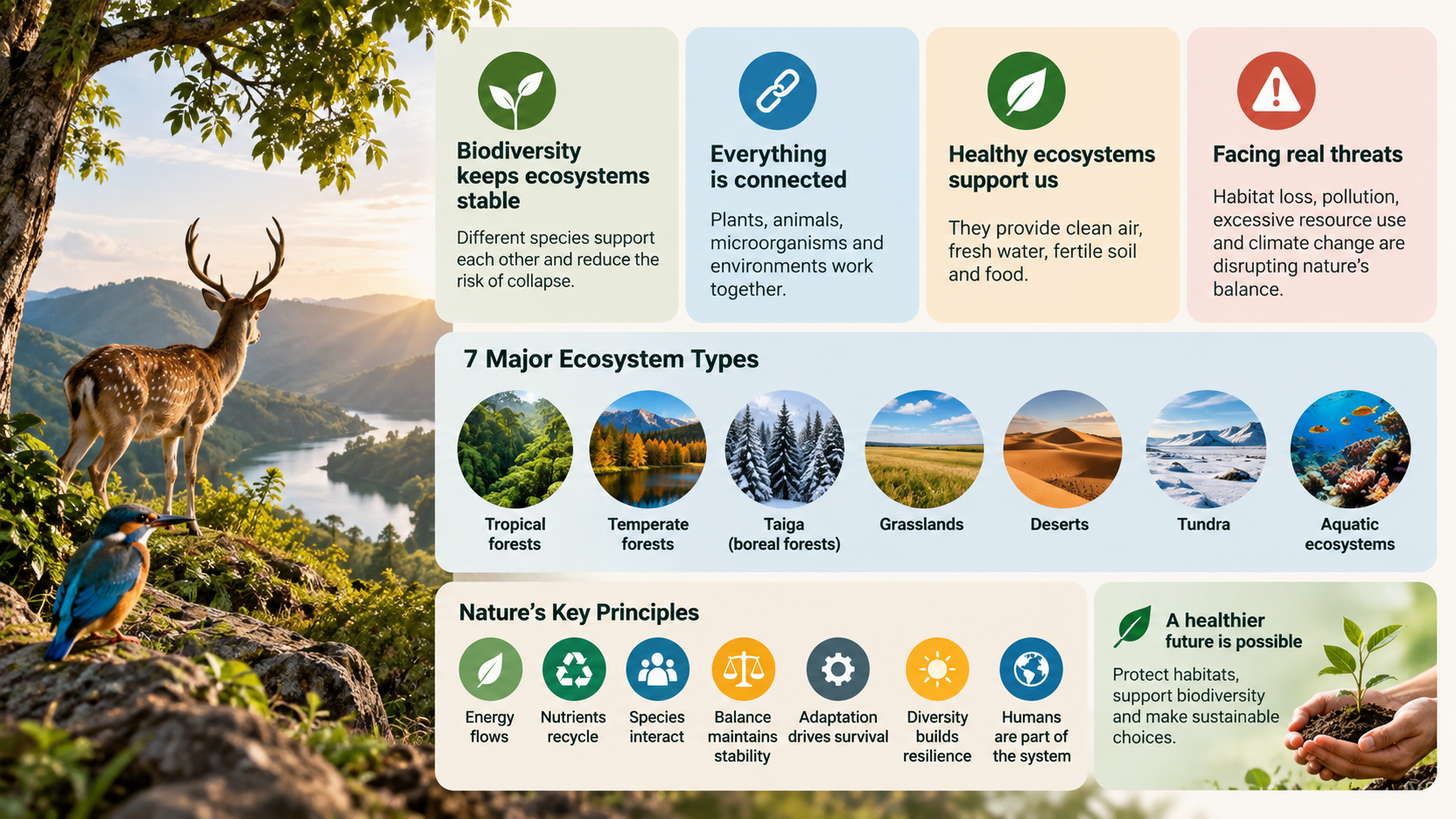 Biodiversity keeps ecosystems stable

Different species support each other and reduce the risk of collapse.

Everything is connected

Plants, animals, microorganisms and environments work together.

Healthy ecosystems support us

They provide clean air, fresh water, fertile soil and food.

Facing real threats

Habitat loss, pollution, excessive resource use and climate change are disrupting nature's balance.

7 Major Ecosystem Types

Tropical forests

Temperate forests

Taiga (boreal forests)

Grasslands

Deserts

Tundra

Aquatic ecosystems

Nature's Key Principles

Energy flows

Nutrients recycle

Species interact

Balance maintains stability

Adaptation drives survival

Diversity builds resilience

Humans are part of the system

A healthier future is possible

Protect habitats, support biodiversity and make sustainable choices.